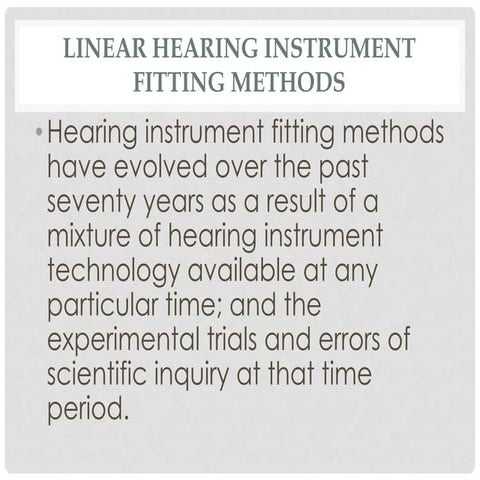 LINEAR HEARING INSTRUMENT FITTING METHODS

• Hearing instrument fitting methods have evolved over the past seventy years as a result of a mixture of hearing instrument technology available at any particular time; and the experimental trials and errors of scientific inquiry at that time period.